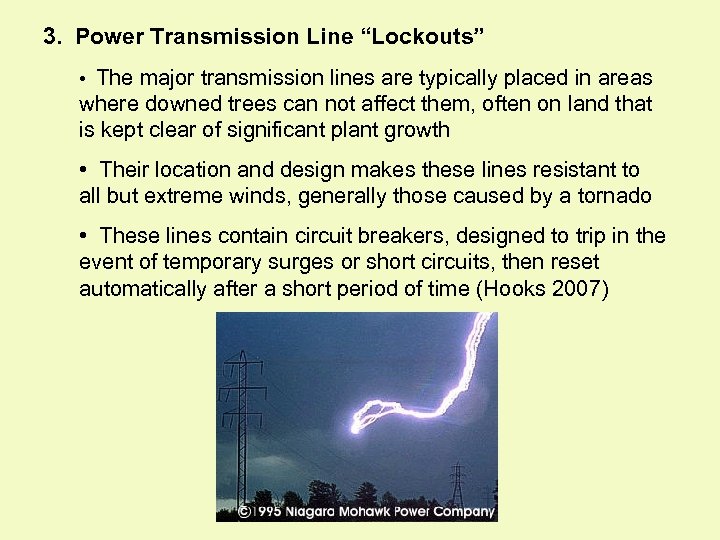 3. Power Transmission Line “Lockouts”

• The major transmission lines are typically placed in areas where downed trees can not affect them, often on land that is kept clear of significant plant growth

• Their location and design makes these lines resistant to all but extreme winds, generally those caused by a tornado

• These lines contain circuit breakers, designed to trip in the event of temporary surges or short circuits, then reset automatically after a short period of time (Hooks 2007)

©1995 Niagara Mohawk Power Company